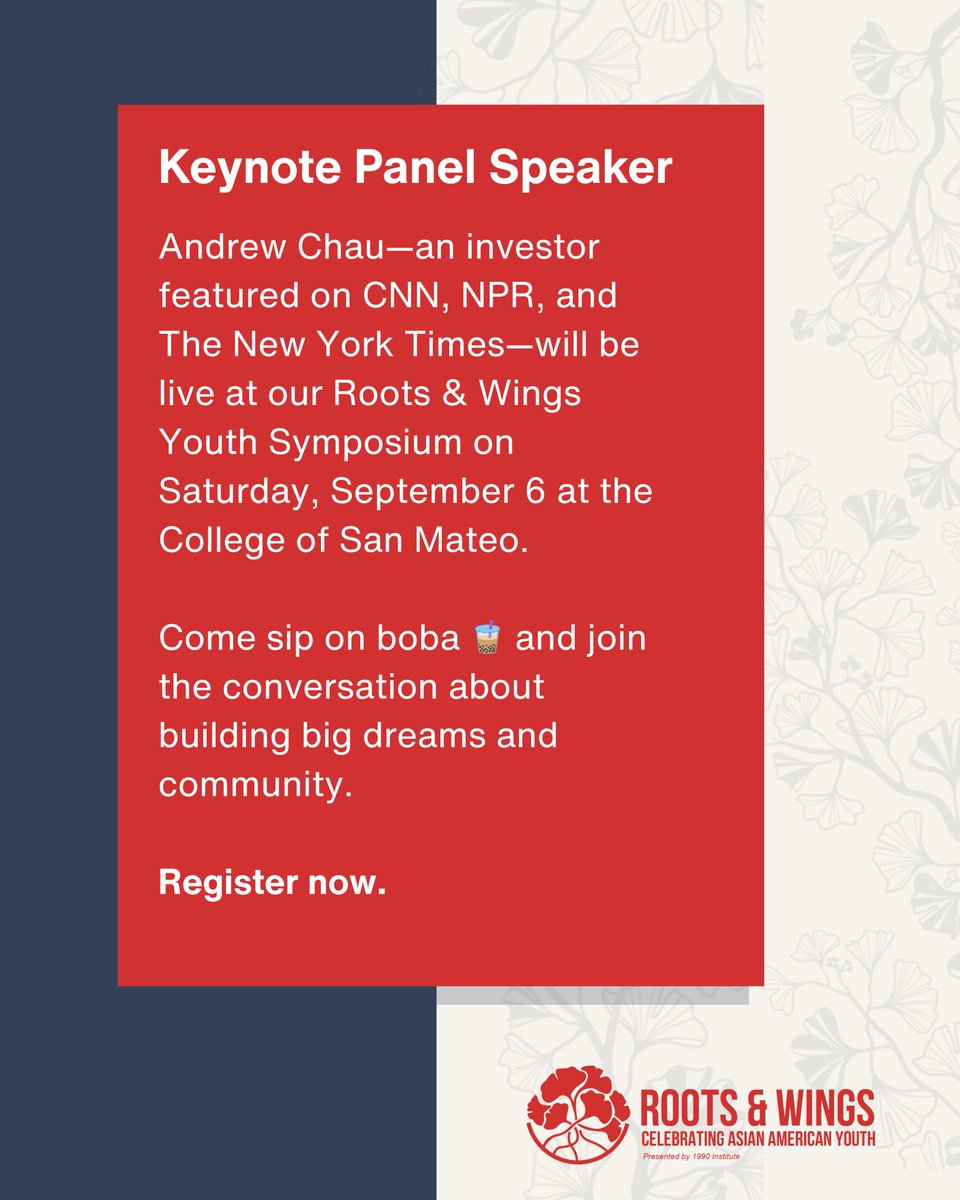 Keynote Panel Speaker

Andrew Chau—an investor featured on CNN, NPR, and The New York Times—will be live at our Roots & Wings Youth Symposium on Saturday, September 6 at the College of San Mateo.

Come sip on boba 🧋 and join the conversation about building big dreams and community.

Register now.

ROOTS & WINGS
CELEBRATING ASIAN AMERICAN YOUTH
Presented by 1990 Institute